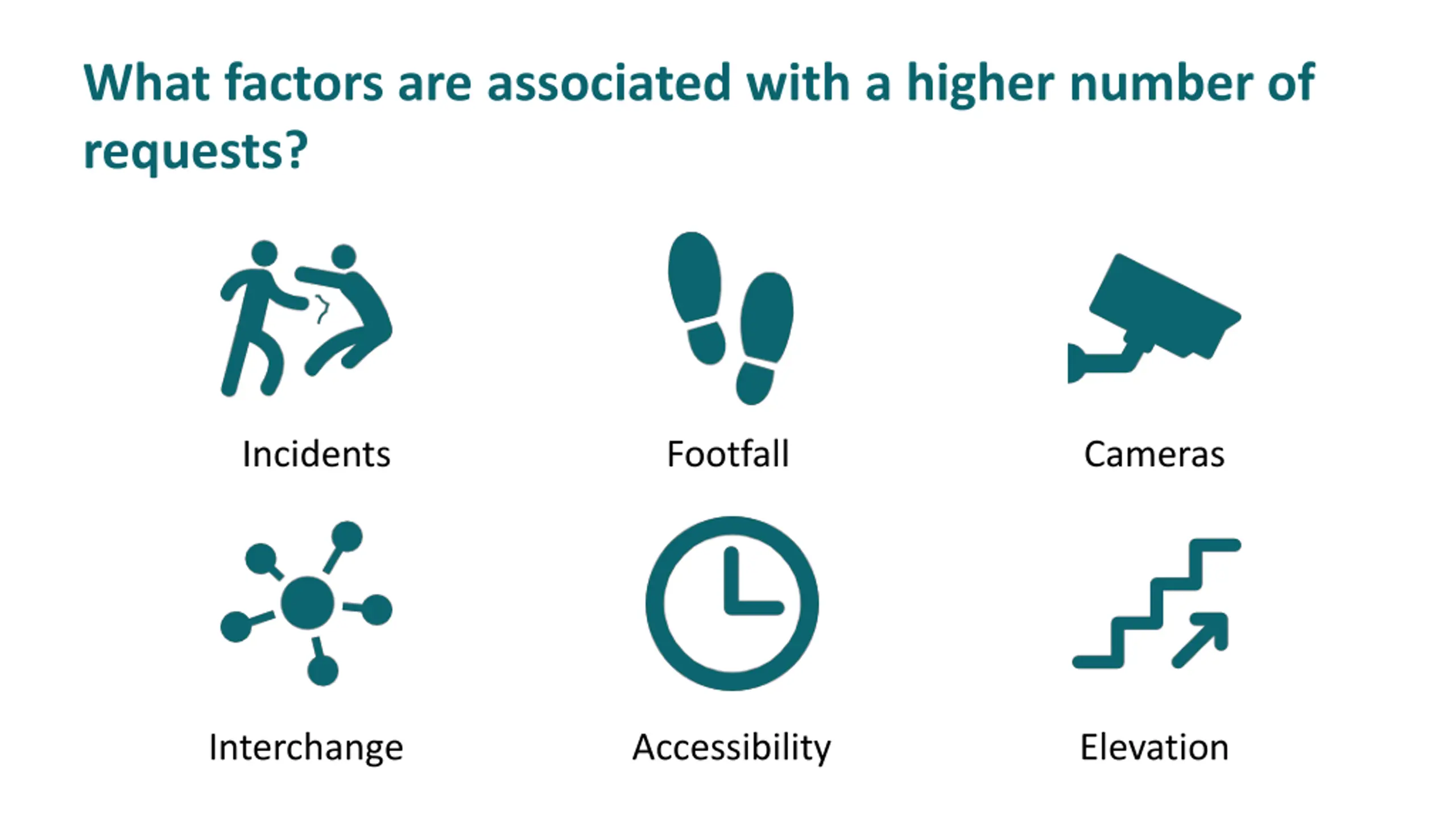 What factors are associated with a higher number of requests?

Incidents

Footfall

Cameras

Interchange

Accessibility

Elevation